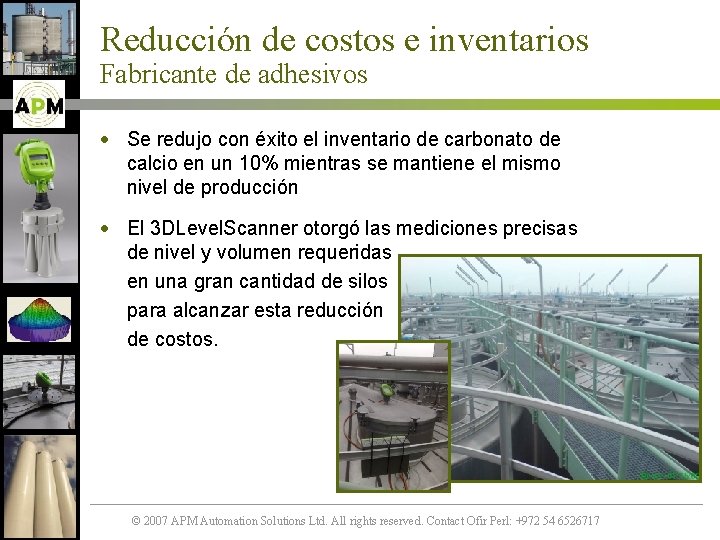 Reducción de costos e inventarios
Fabricante de adhesivos

APM

• Se redujo con éxito el inventario de carbonato de calcio en un 10% mientras se mantiene el mismo nivel de producción

• El 3DLevelScanner otorgó las mediciones precisas de nivel y volumen requeridas en una gran cantidad de silos para alcanzar esta reducción de costos.

© 2007 APM Automation Solutions Ltd. All rights reserved. Contact Ofir Perl: +972 54 6526717